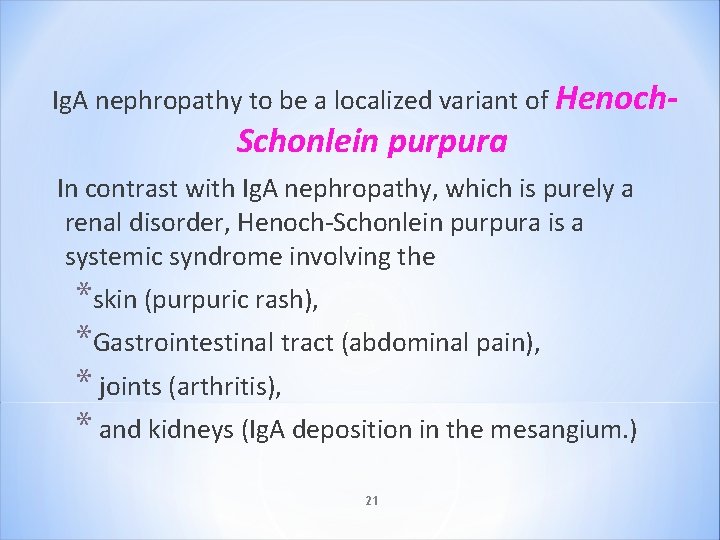 IgA nephropathy to be a localized variant of Henoch-Schonlein purpura

In contrast with IgA nephropathy, which is purely a renal disorder, Henoch-Schonlein purpura is a systemic syndrome involving the

*skin (purpuric rash),

*Gastrointestinal tract (abdominal pain),

* joints (arthritis),

* and kidneys (IgA deposition in the mesangium.)

21